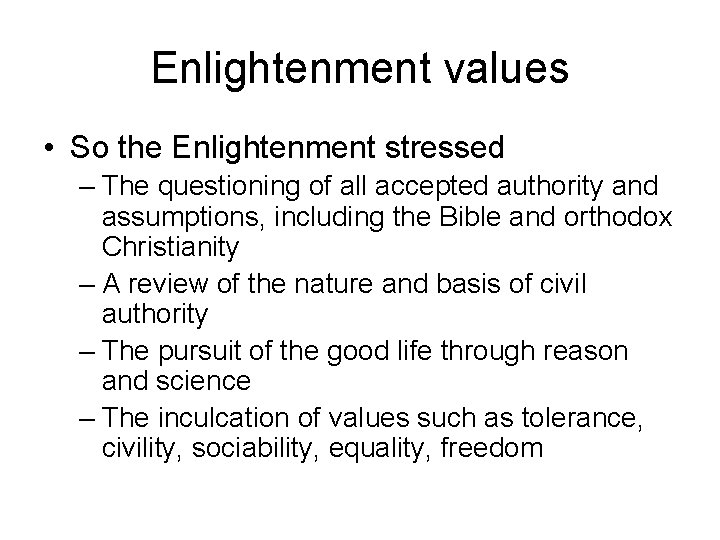 Enlightenment values

• So the Enlightenment stressed
– The questioning of all accepted authority and assumptions, including the Bible and orthodox Christianity
– A review of the nature and basis of civil authority
– The pursuit of the good life through reason and science
– The inculcation of values such as tolerance, civility, sociability, equality, freedom